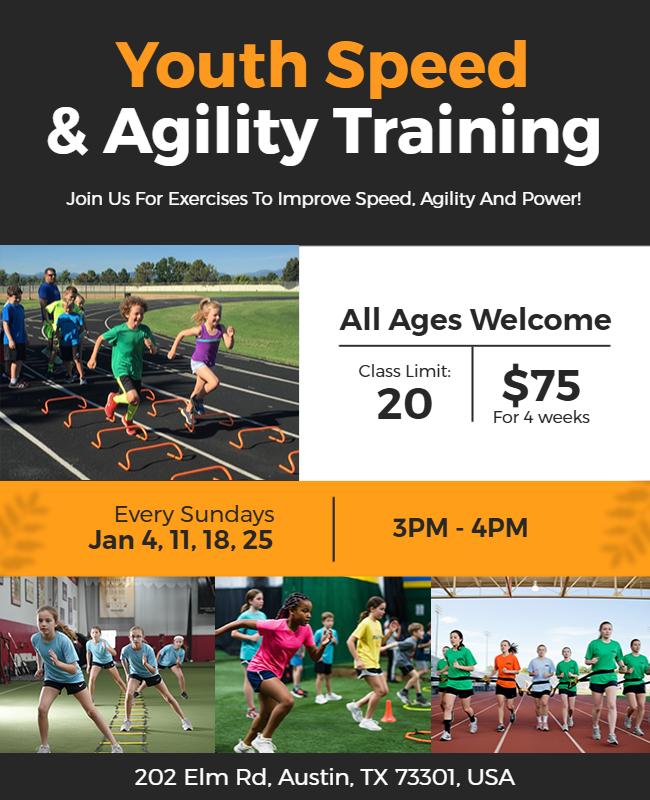 Youth Speed
& Agility Training

Join Us For Exercises To Improve Speed, Agility And Power!

All Ages Welcome

Class Limit:
20

$75
For 4 weeks

Every Sundays
Jan 4, 11, 18, 25

3PM - 4PM

202 Elm Rd, Austin, TX 73301, USA